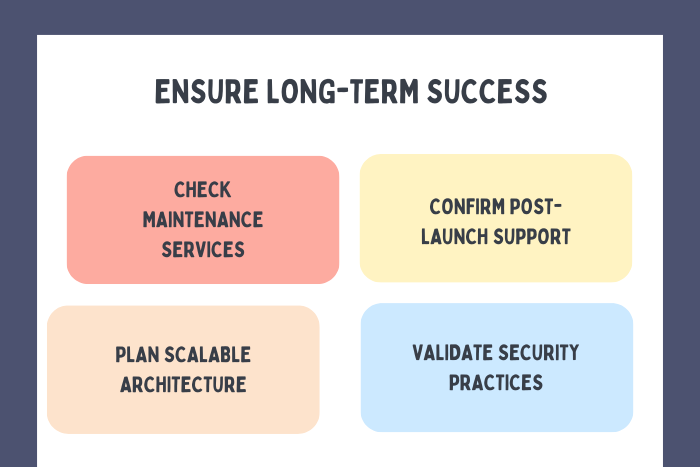 ENSURE LONG-TERM SUCCESS

CHECK MAINTENANCE SERVICES

CONFIRM POST-LAUNCH SUPPORT

PLAN SCALABLE ARCHITECTURE

VALIDATE SECURITY PRACTICES